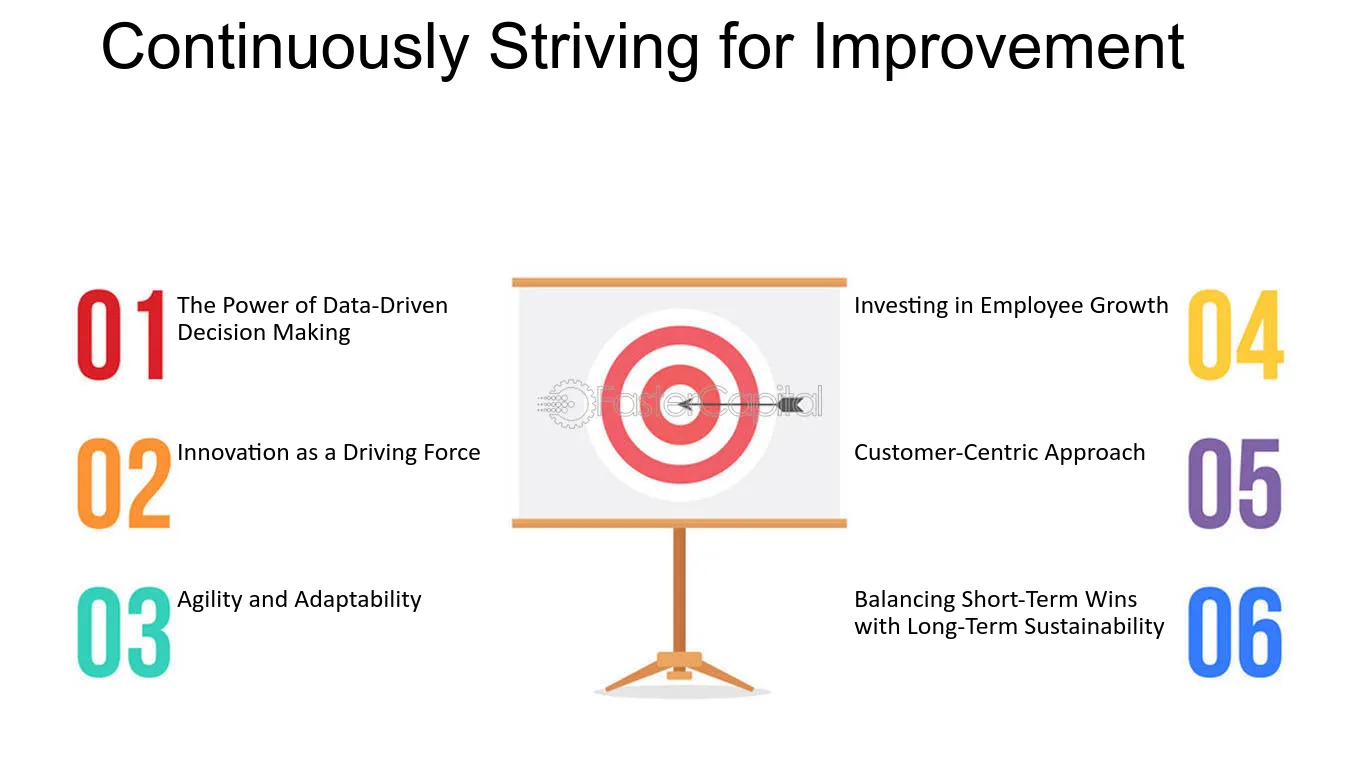 Continuously Striving for Improvement

01 The Power of Data-Driven Decision Making

02 Innovation as a Driving Force

03 Agility and Adaptability

Investing in Employee Growth 04

Customer-Centric Approach 05

Balancing Short-Term Wins with Long-Term Sustainability 06

FasterCapital